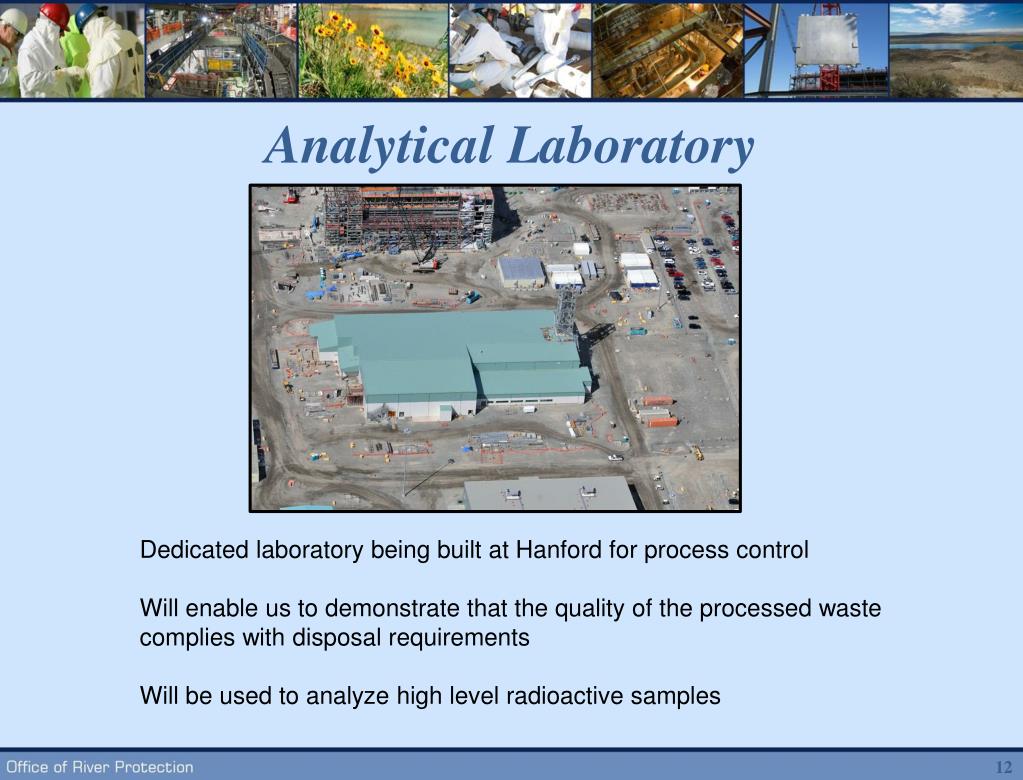 Analytical Laboratory

Dedicated laboratory being built at Hanford for process control

Will enable us to demonstrate that the quality of the processed waste complies with disposal requirements

Will be used to analyze high level radioactive samples

Office of River Protection

12